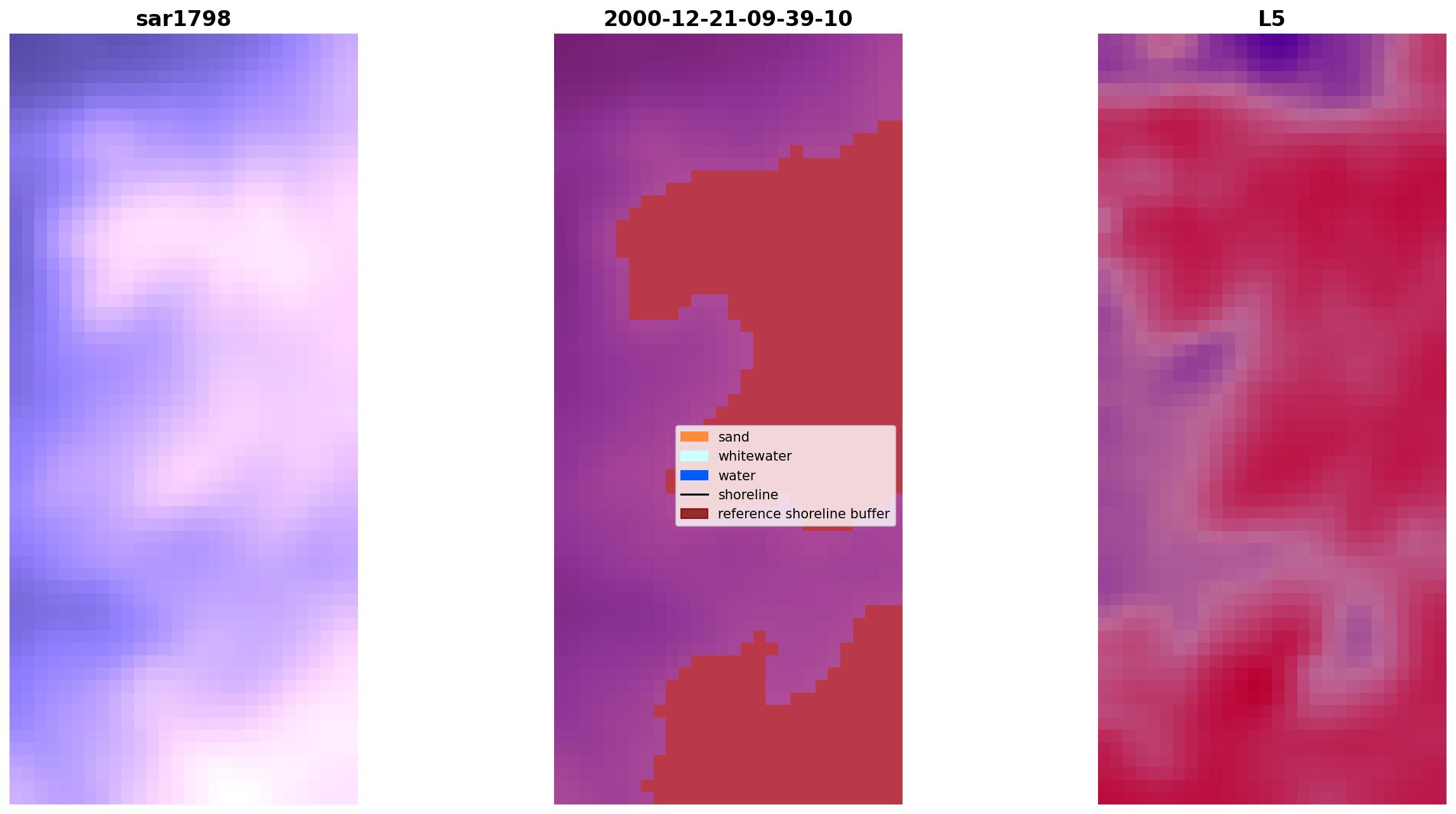 sar1798

2000-12-21-09-39-10

sand
whitewater
water
shoreline
reference shoreline buffer

L5